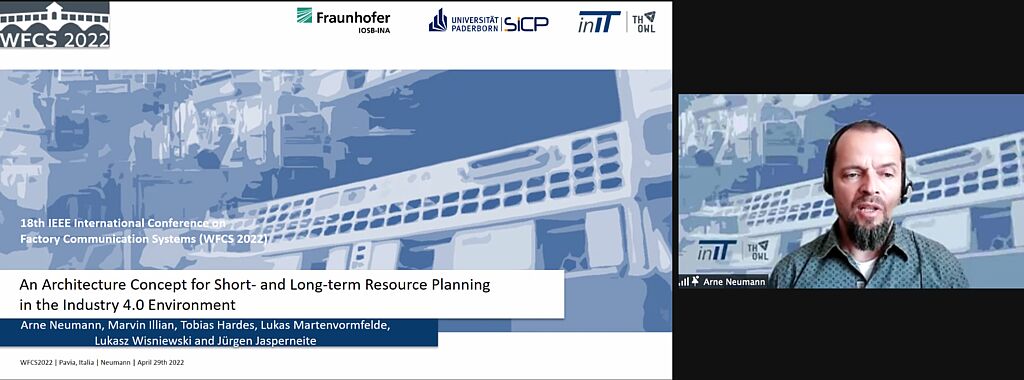 WFCS 2022

Fraunhofer
IOSB-INA

UNIVERSITÄT PADERBORN | SICP

inIT | TH OWL

18th IEEE International Conference on Factory Communication Systems (WFCS 2022)

An Architecture Concept for Short- and Long-term Resource Planning in the Industry 4.0 Environment

Arne Neumann, Marvin Illian, Tobias Hardes, Lukas Martenvormfelde, Lukasz Wisniewski and Jürgen Jasperneite

WFCS2022 | Pavia, Italia | Neumann | April 29th 2022

inIT | TH OWL

Arne Neumann